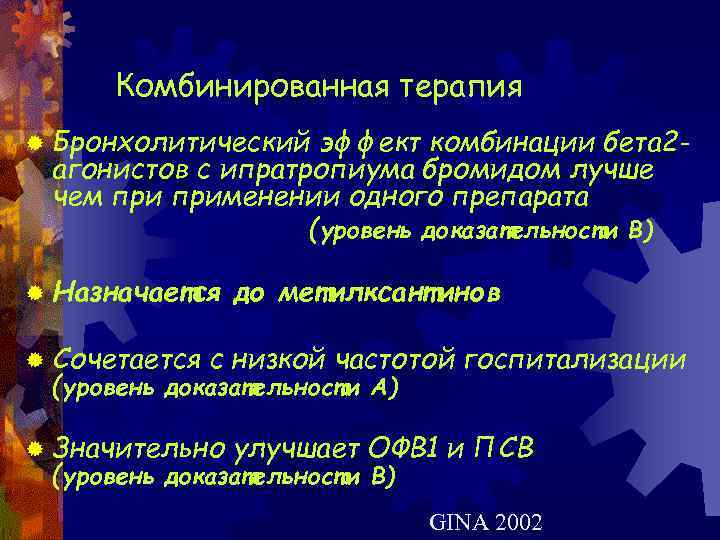 Комбинированная терапия

Бронхолитический эффект комбинации бета2-агонистов с ипратропиума бромидом лучше чем при применении одного препарата (уровень доказательности В)

Назначается до метилксантинов

Сочетается с низкой частотой госпитализации (уровень доказательности А)

Значительно улучшает ОФВ1 и ПСВ (уровень доказательности В)

GINA 2002